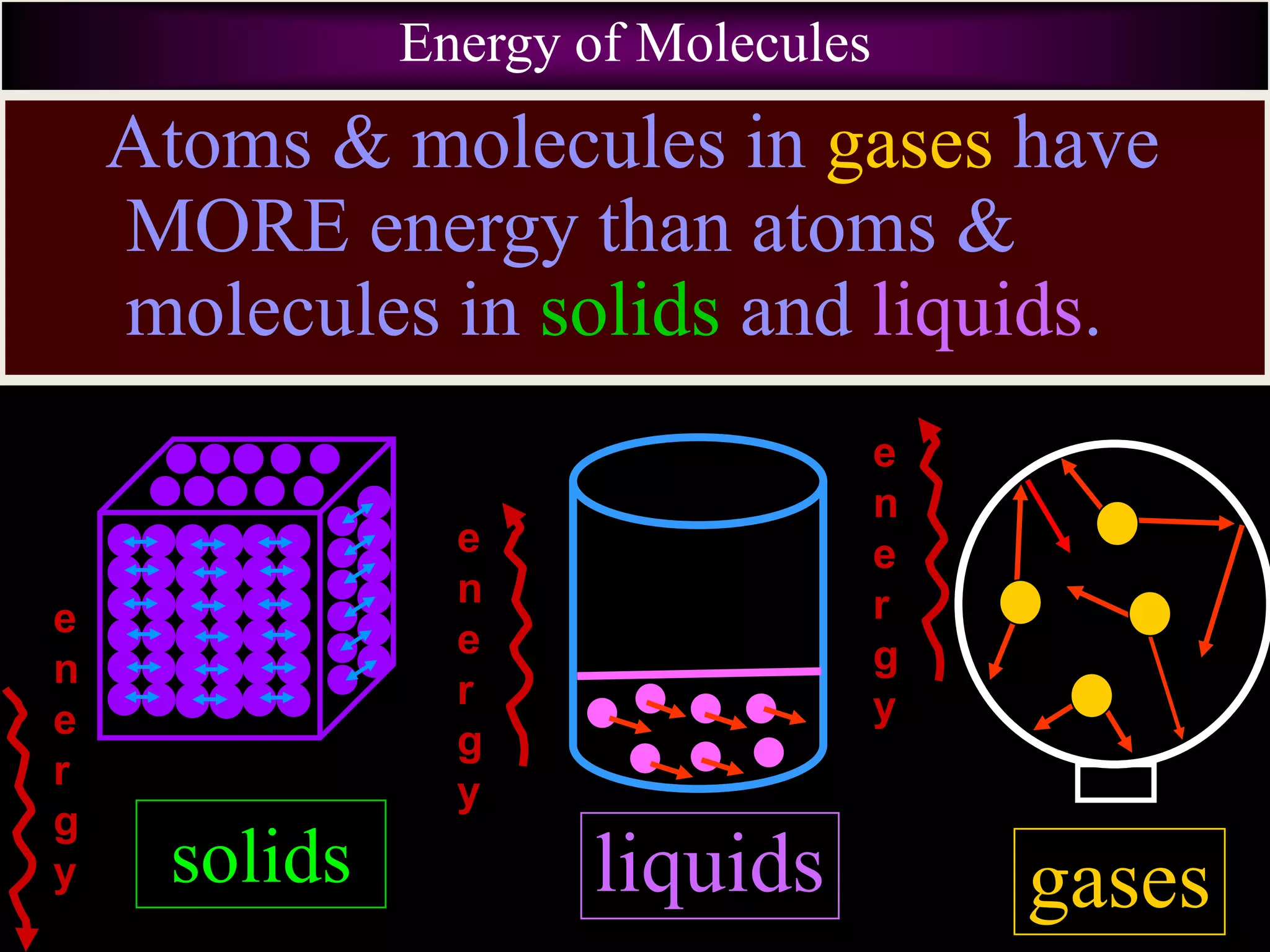 Energy of Molecules

Atoms & molecules in gases have MORE energy than atoms & molecules in solids and liquids.

energy

solids

energy

liquids

energy

gases